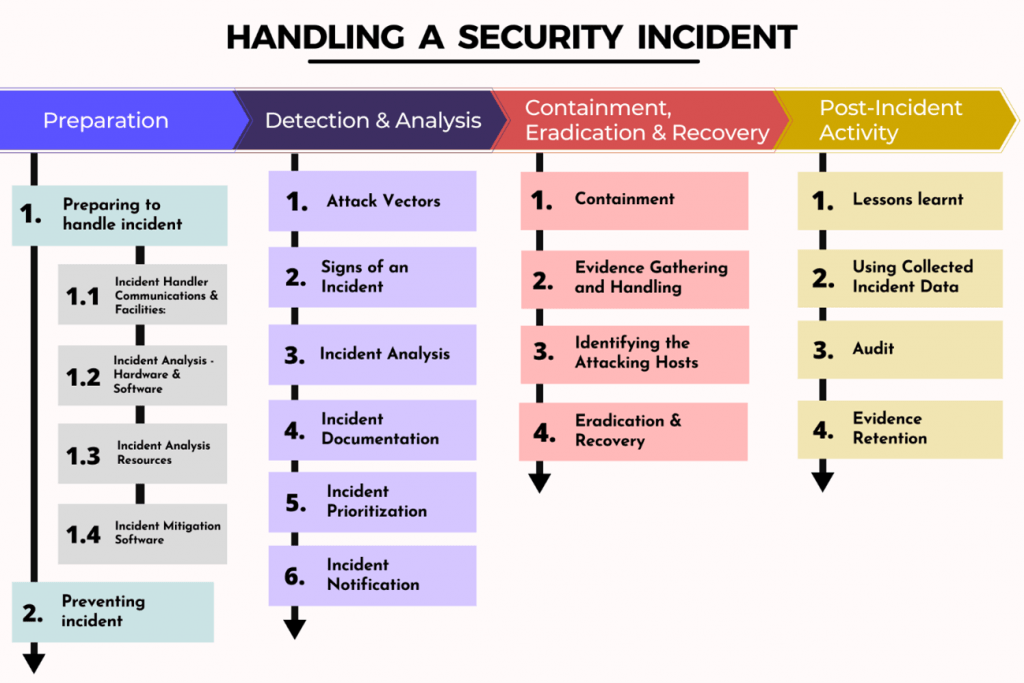 HANDLING A SECURITY INCIDENT

Preparation

1. Preparing to handle incident

1.1 Incident Handler Communications & Facilities:

1.2 Incident Analysis - Hardware & Software

1.3 Incident Analysis Resources

1.4 Incident Mitigation Software

2. Preventing incident

Detection & Analysis

1. Attack Vectors

2. Signs of an Incident

3. Incident Analysis

4. Incident Documentation

5. Incident Prioritization

6. Incident Notification

Containment, Eradication & Recovery

1. Containment

2. Evidence Gathering and Handling

3. Identifying the Attacking Hosts

4. Eradication & Recovery

Post-Incident Activity

1. Lessons learnt

2. Using Collected Incident Data

3. Audit

4. Evidence Retention